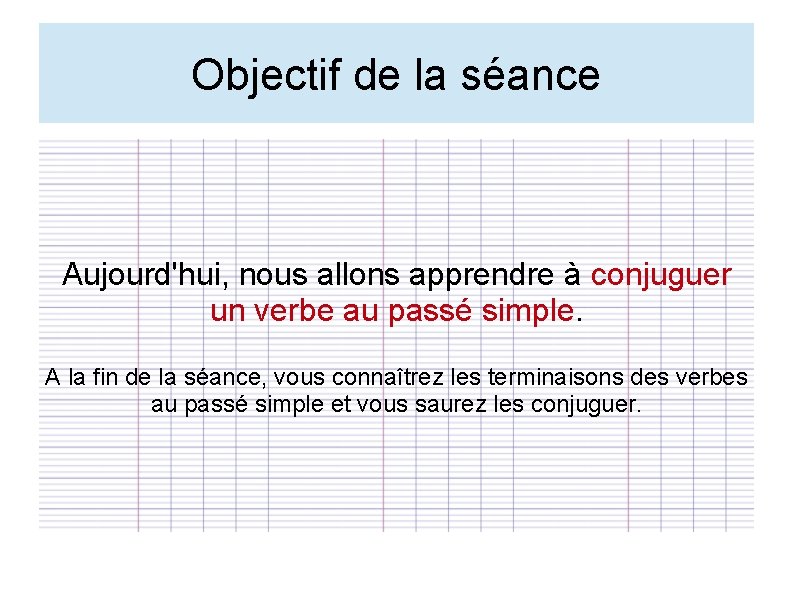 Objectif de la séance

Aujourd'hui, nous allons apprendre à conjuguer un verbe au passé simple.

A la fin de la séance, vous connaîtrez les terminaisons des verbes au passé simple et vous saurez les conjuguer.